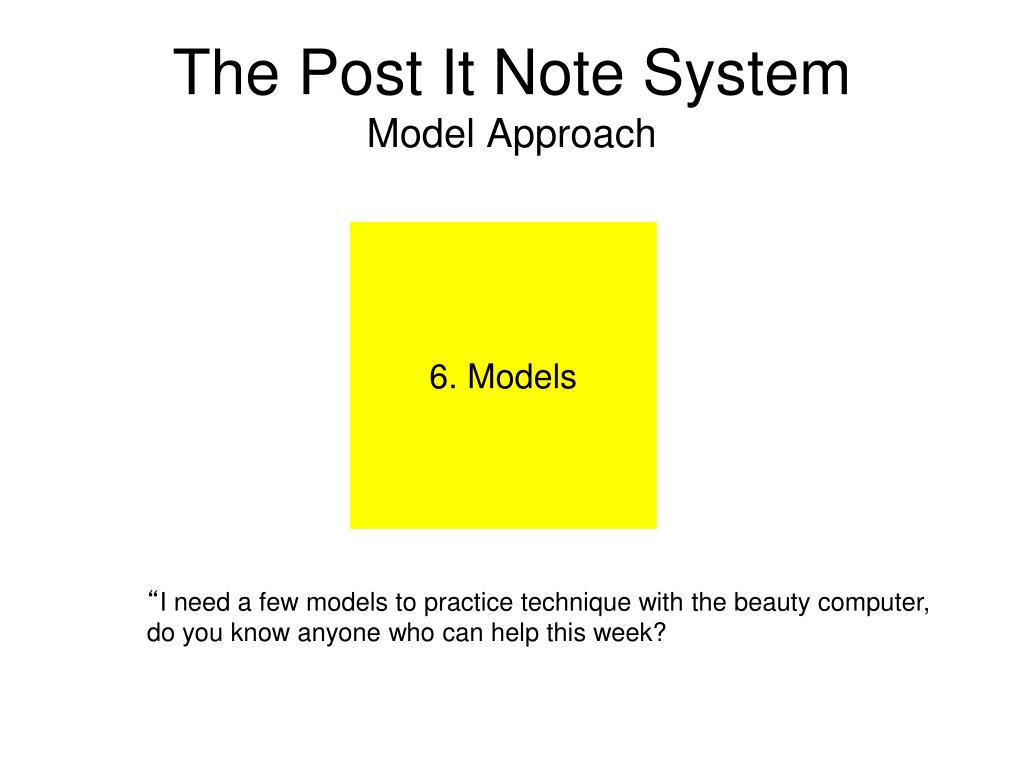 The Post It Note System
Model Approach

6. Models

“I need a few models to practice technique with the beauty computer, do you know anyone who can help this week?